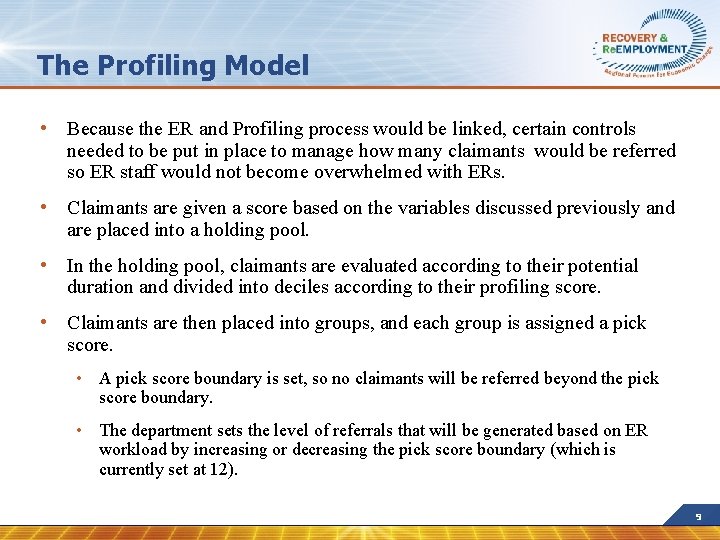 The Profiling Model

RECOVERY & ReEMPLOYMENT
Regional Forums for Economic Change

• Because the ER and Profiling process would be linked, certain controls needed to be put in place to manage how many claimants would be referred so ER staff would not become overwhelmed with ERs.

• Claimants are given a score based on the variables discussed previously and are placed into a holding pool.

• In the holding pool, claimants are evaluated according to their potential duration and divided into deciles according to their profiling score.

• Claimants are then placed into groups, and each group is assigned a pick score.

• A pick score boundary is set, so no claimants will be referred beyond the pick score boundary.

• The department sets the level of referrals that will be generated based on ER workload by increasing or decreasing the pick score boundary (which is currently set at 12).

9